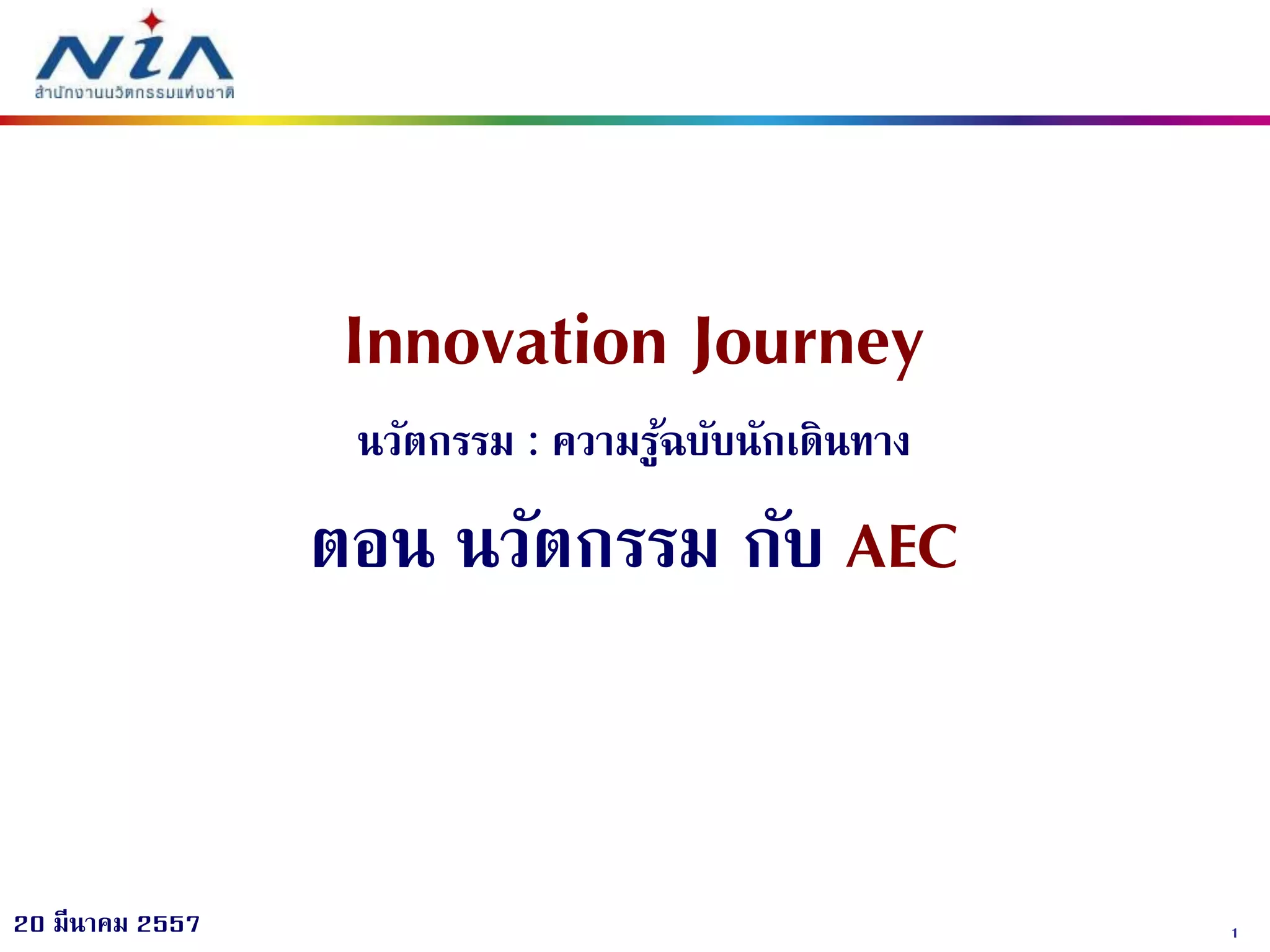 NIA
สำนักงานนวัตกรรมแห่งชาติ

Innovation Journey

นวัตกรรม : ความรู้ฉบับนักเดินทาง

ตอน นวัตกรรม กับ AEC

20 มีนาคม 2557

1